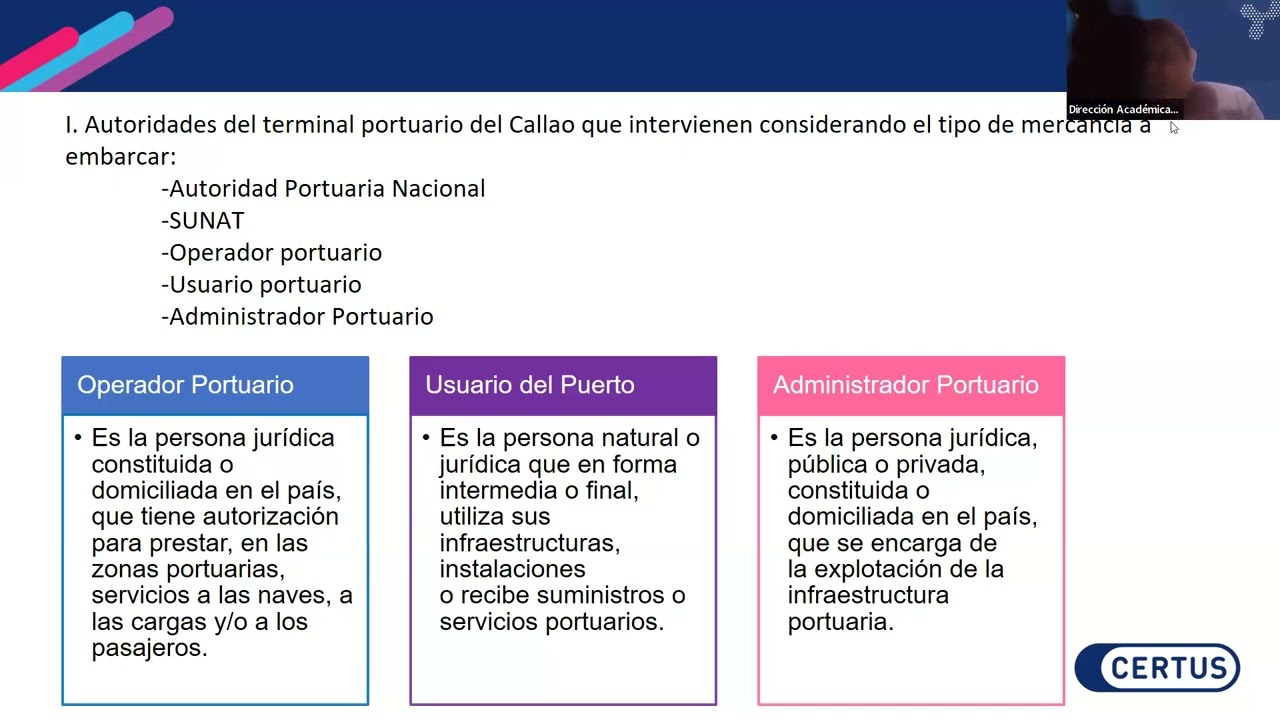 Dirección Académica...

I. Autoridades del terminal portuario del Callao que intervienen considerando el tipo de mercancía a embarcar:

-Autoridad Portuaria Nacional
-SUNAT
-Operador portuario
-Usuario portuario
-Administrador Portuario

Operador Portuario

• Es la persona jurídica constituida o domiciliada en el país, que tiene autorización para prestar, en las zonas portuarias, servicios a las naves, a las cargas y/o a los pasajeros.

Usuario del Puerto

• Es la persona natural o jurídica que en forma intermedia o final, utiliza sus infraestructuras, instalaciones o recibe suministros o servicios portuarios.

Administrador Portuario

• Es la persona jurídica, pública o privada, constituida o domiciliada en el país, que se encarga de la explotación de la infraestructura portuaria.

CERTUS